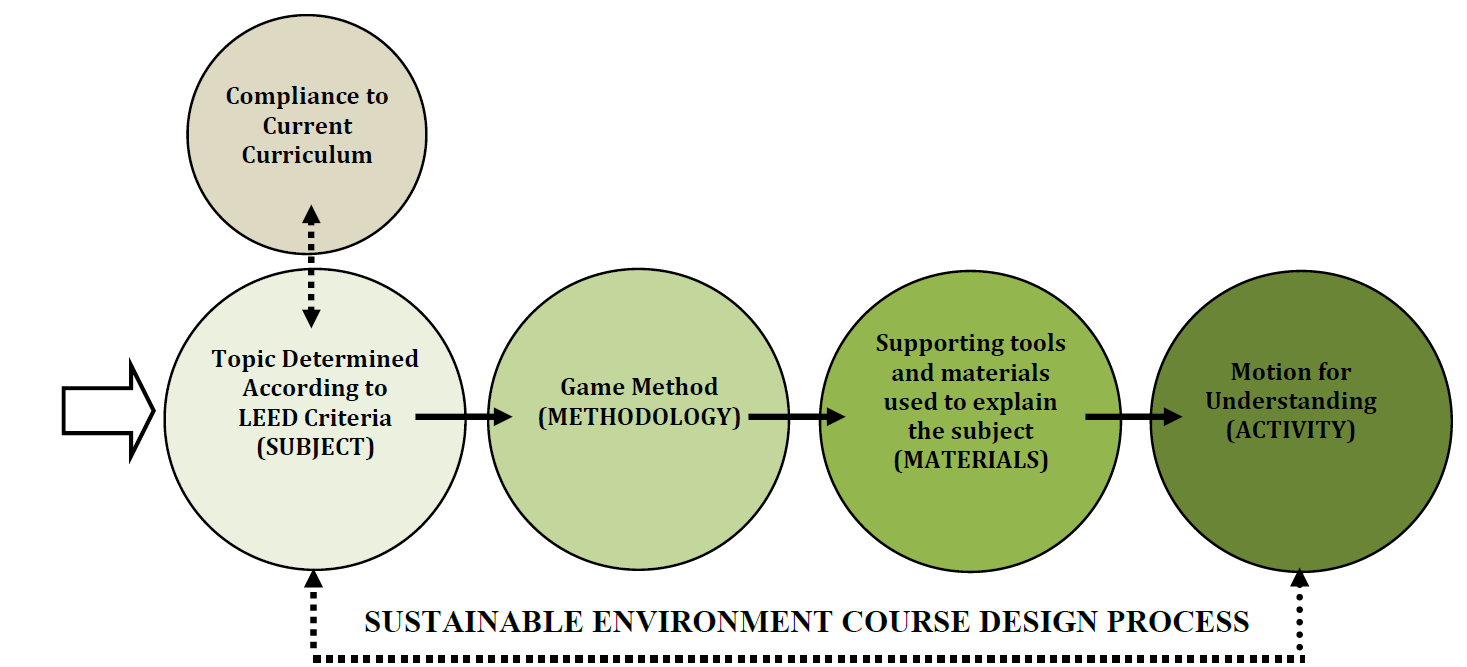 Compliance to Current Curriculum

Topic Determined According to LEED Criteria (SUBJECT)

Game Method (METHODOLOGY)

Supporting tools and materials used to explain the subject (MATERIALS)

Motion for Understanding (ACTIVITY)

SUSTAINABLE ENVIRONMENT COURSE DESIGN PROCESS